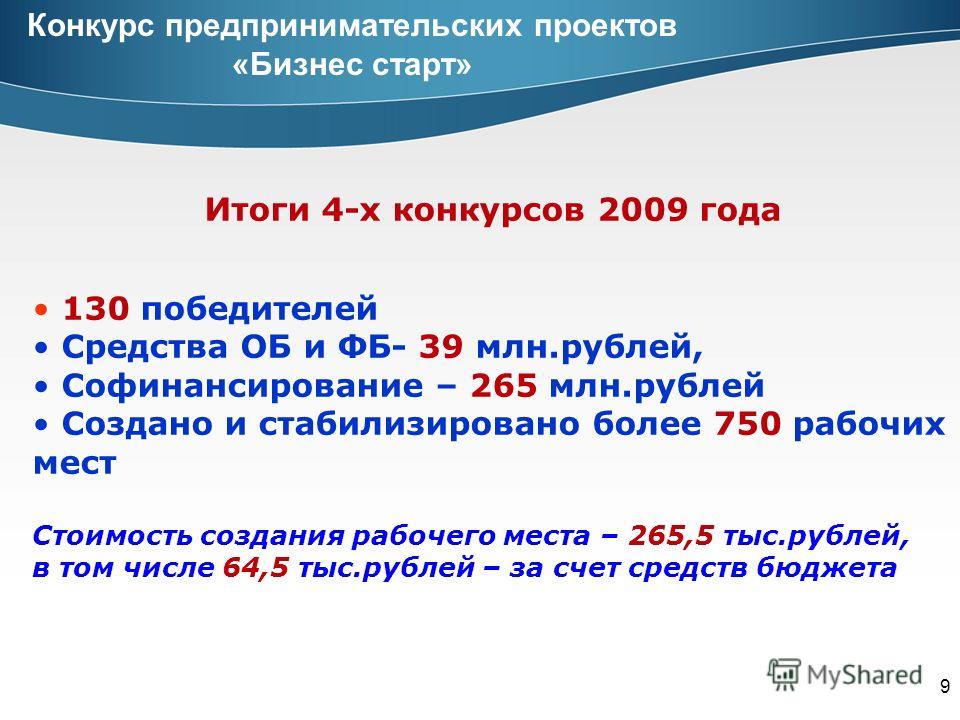 Конкурс предпринимательских проектов
«Бизнес старт»

Итоги 4-х конкурсов 2009 года

• 130 победителей
• Средства ОБ и ФБ- 39 млн.рублей,
• Софинансирование – 265 млн.рублей
• Создано и стабилизировано более 750 рабочих мест

Стоимость создания рабочего места – 265,5 тыс.рублей, в том числе 64,5 тыс.рублей – за счет средств бюджета

MyShared

9